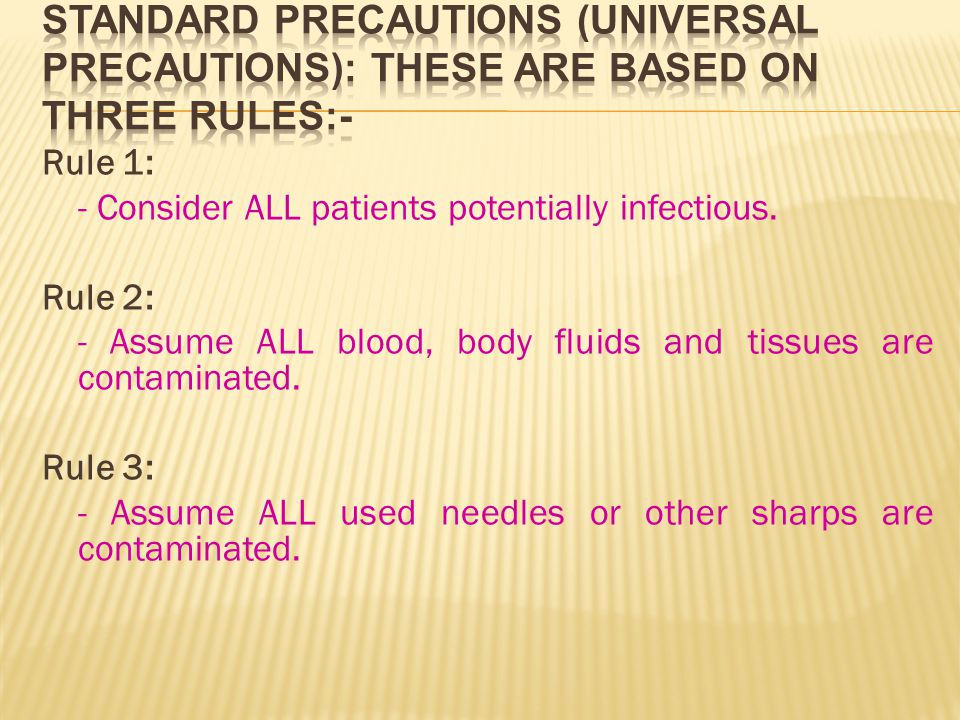 STANDARD PRECAUTIONS (UNIVERSAL PRECAUTIONS): THESE ARE BASED ON THREE RULES:-

Rule 1:
- Consider ALL patients potentially infectious.

Rule 2:
- Assume ALL blood, body fluids and tissues are contaminated.

Rule 3:
- Assume ALL used needles or other sharps are contaminated.